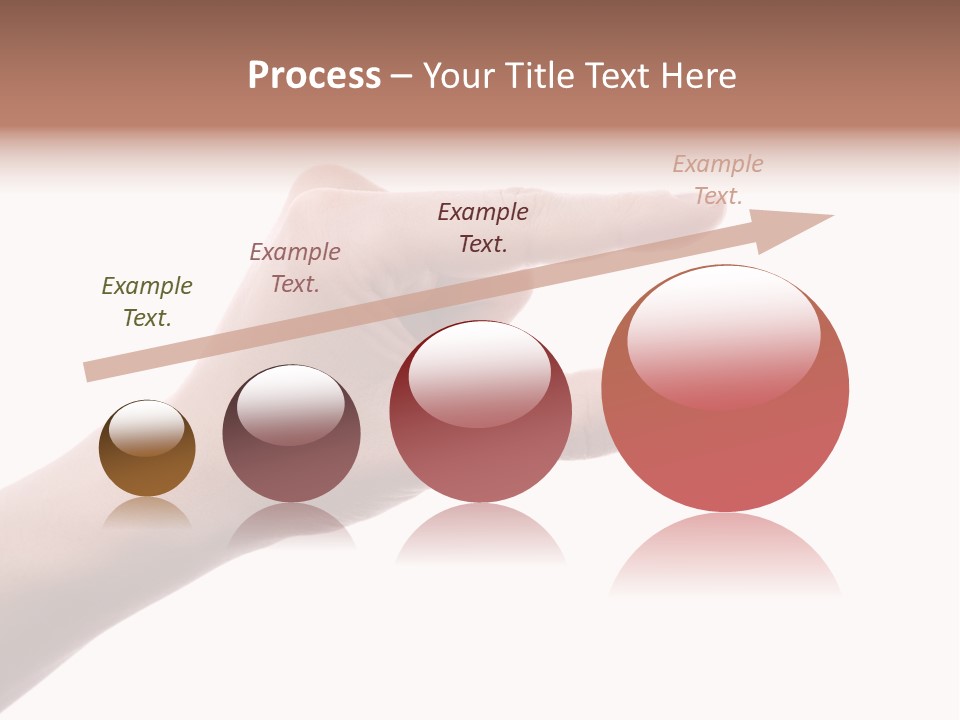 Process – Your Title Text Here

Example Text.

Example Text.

Example Text.

Example Text.